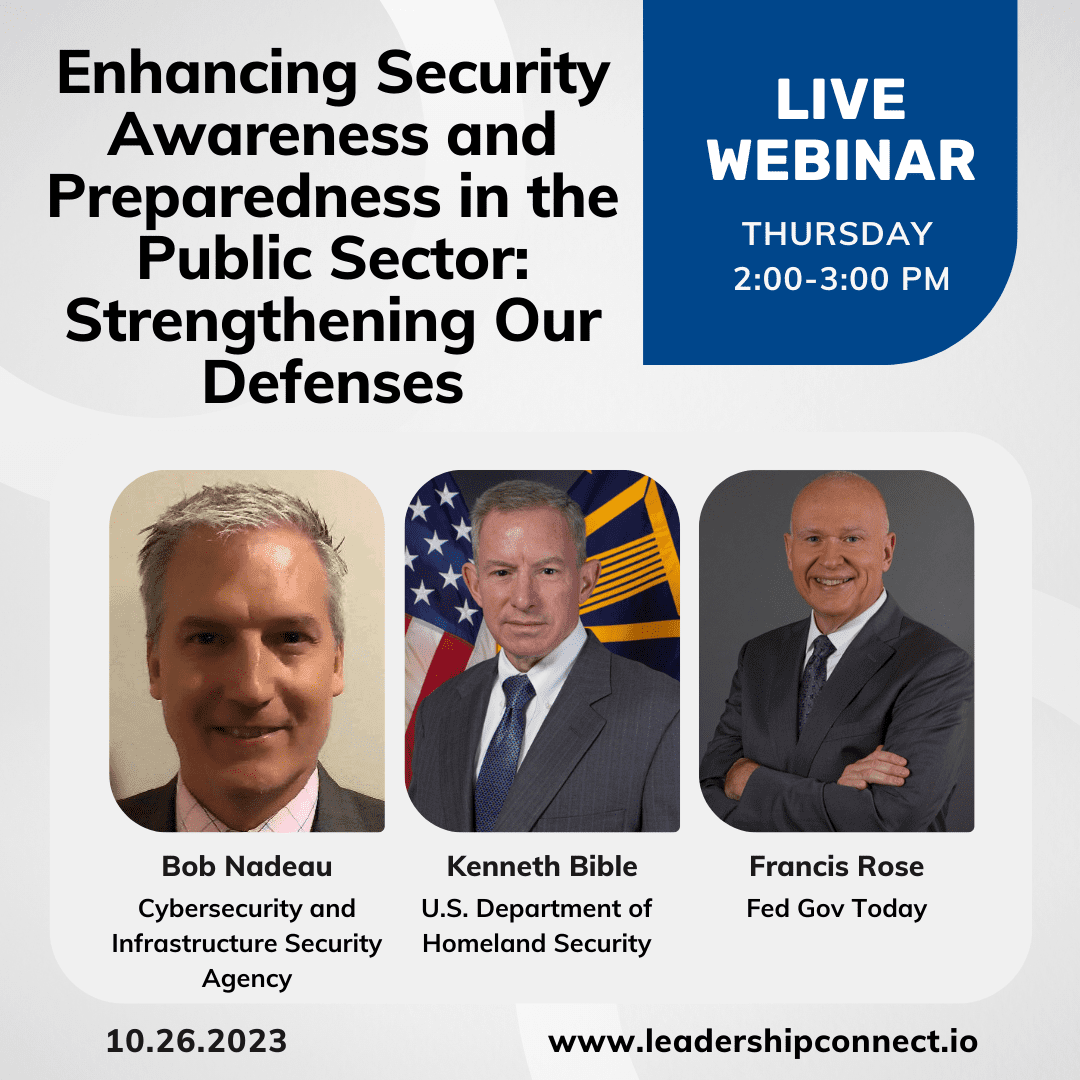 Enhancing Security Awareness and Preparedness in the Public Sector: Strengthening Our Defenses

LIVE WEBINAR

THURSDAY
2:00-3:00 PM

Bob Nadeau
Cybersecurity and Infrastructure Security Agency

Kenneth Bible
U.S. Department of Homeland Security

Francis Rose
Fed Gov Today

10.26.2023

www.leadershipconnect.io